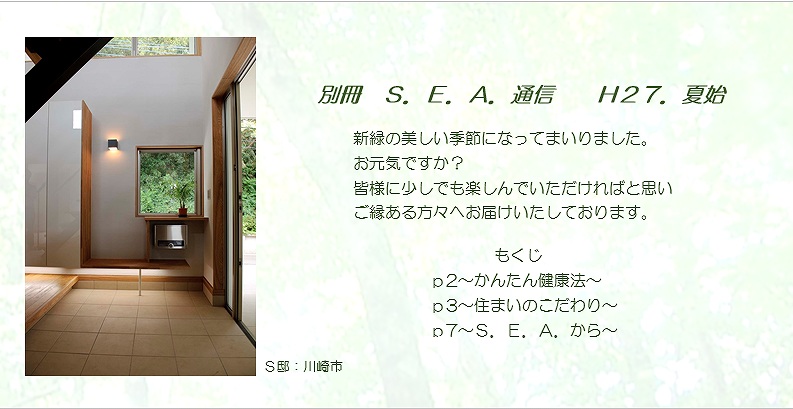 別冊　S．E．A．通信　　H27．夏始

新緑の美しい季節になってまいりました。
お元気ですか？
皆様に少しでも楽しんでいただければと思い
ご縁ある方々へお届けいたしております。

もくじ
p2～かんたん健康法～
p3～住まいのこだわり～
p7～S．E．A．から～

S邸：川崎市